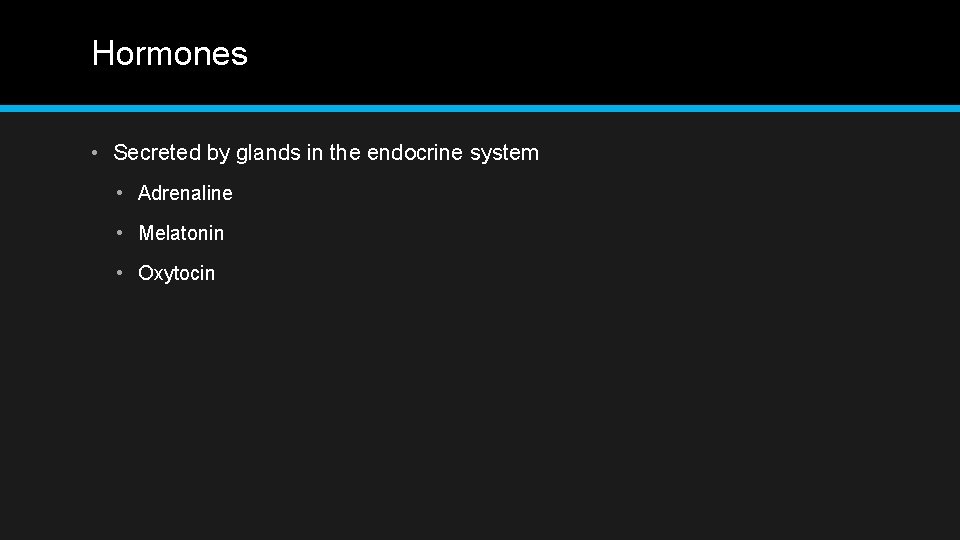 Hormones

• Secreted by glands in the endocrine system

• Adrenaline

• Melatonin

• Oxytocin